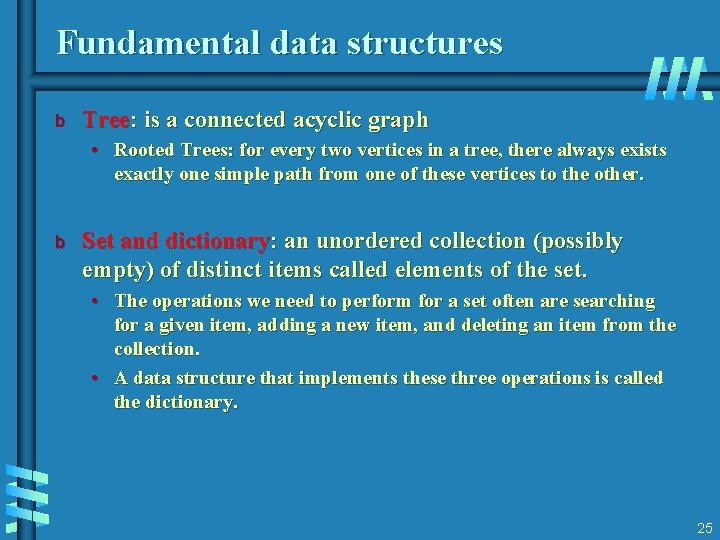 Fundamental data structures

b Tree: is a connected acyclic graph

• Rooted Trees: for every two vertices in a tree, there always exists exactly one simple path from one of these vertices to the other.

b Set and dictionary: an unordered collection (possibly empty) of distinct items called elements of the set.

• The operations we need to perform for a set often are searching for a given item, adding a new item, and deleting an item from the collection.

• A data structure that implements these three operations is called the dictionary.

25